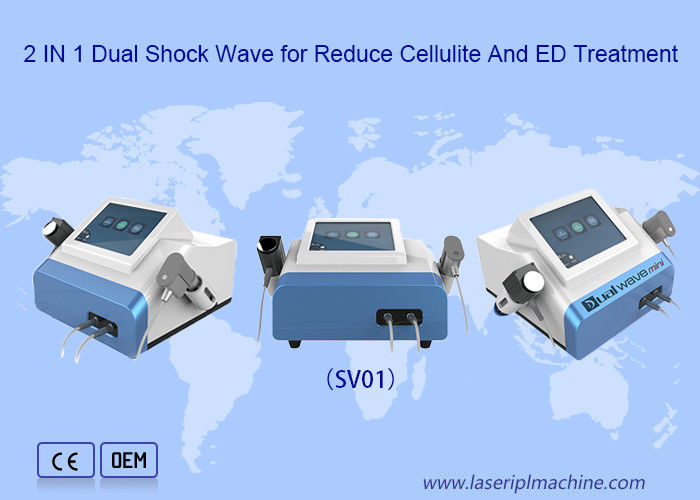 2 IN 1 Dual Shock Wave for Reduce Cellulite And ED Treatment

Dual wave mini

(SV01)

CE

OEM

www.laseriplmachine.com